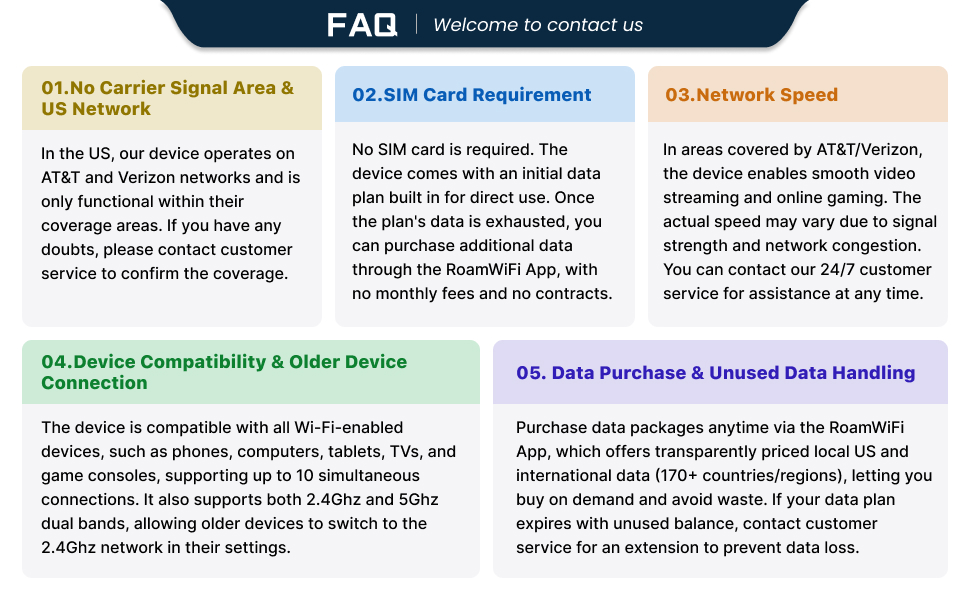 FAQ | Welcome to contact us

01.No Carrier Signal Area & US Network

In the US, our device operates on AT&T and Verizon networks and is only functional within their coverage areas. If you have any doubts, please contact customer service to confirm the coverage.

02.SIM Card Requirement

No SIM card is required. The device comes with an initial data plan built in for direct use. Once the plan's data is exhausted, you can purchase additional data through the RoamWiFi App, with no monthly fees and no contracts.

03.Network Speed

In areas covered by AT&T/Verizon, the device enables smooth video streaming and online gaming. The actual speed may vary due to signal strength and network congestion. You can contact our 24/7 customer service for assistance at any time.

04.Device Compatibility & Older Device Connection

The device is compatible with all Wi-Fi-enabled devices, such as phones, computers, tablets, TVs, and game consoles, supporting up to 10 simultaneous connections. It also supports both 2.4Ghz and 5Ghz dual bands, allowing older devices to switch to the 2.4Ghz network in their settings.

05. Data Purchase & Unused Data Handling

Purchase data packages anytime via the RoamWiFi App, which offers transparently priced local US and international data (170+ countries/regions), letting you buy on demand and avoid waste. If your data plan expires with unused balance, contact customer service for an extension to prevent data loss.